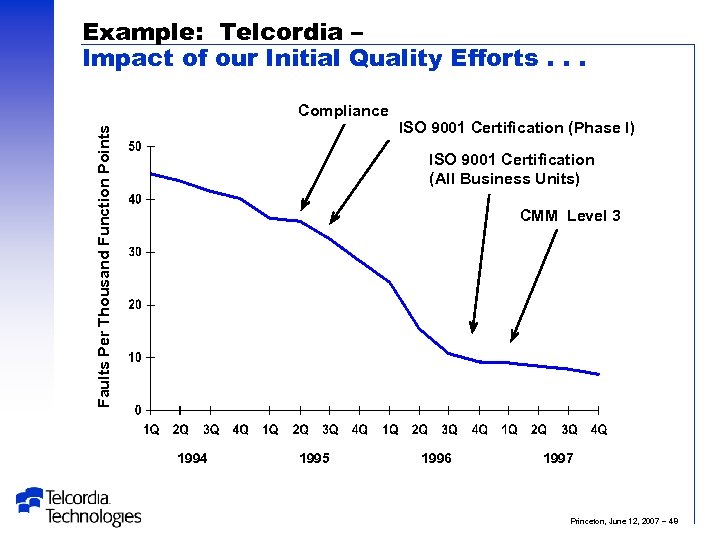 Example: Telcordia –
Impact of our Initial Quality Efforts . . .

Compliance

ISO 9001 Certification (Phase I)

ISO 9001 Certification
(All Business Units)

CMM Level 3

Faults Per Thousand Function Points

50
40
30
20
10
0

1Q 2Q 3Q 4Q 1Q 2Q 3Q 4Q 1Q 2Q 3Q 4Q 1Q 2Q 3Q 4Q

1994 1995 1996 1997

Telcordia Technologies

Princeton, June 12, 2007 – 49